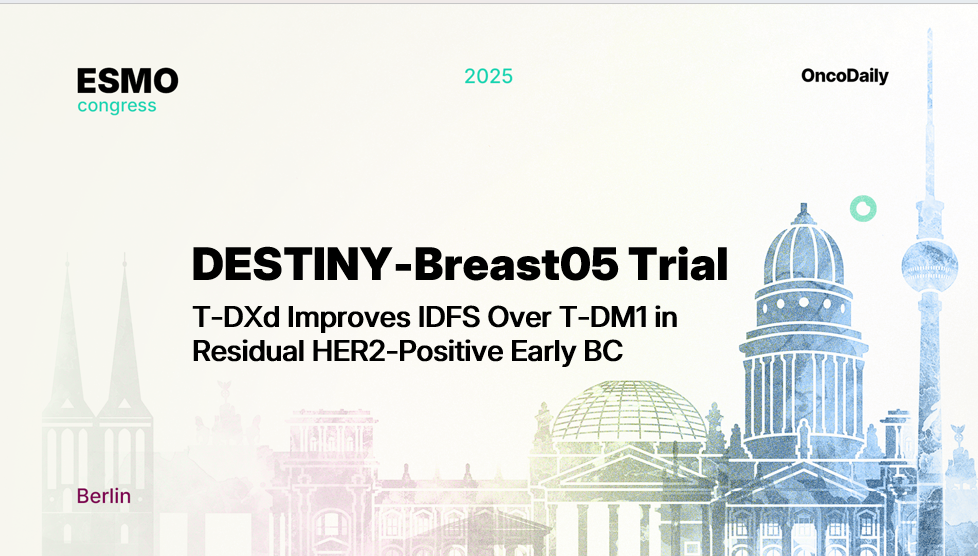 ESMO
congress

2025

OncoDaily

DESTINY-Breast05 Trial

T-DXd Improves IDFS Over T-DM1 in Residual HER2-Positive Early BC

Berlin